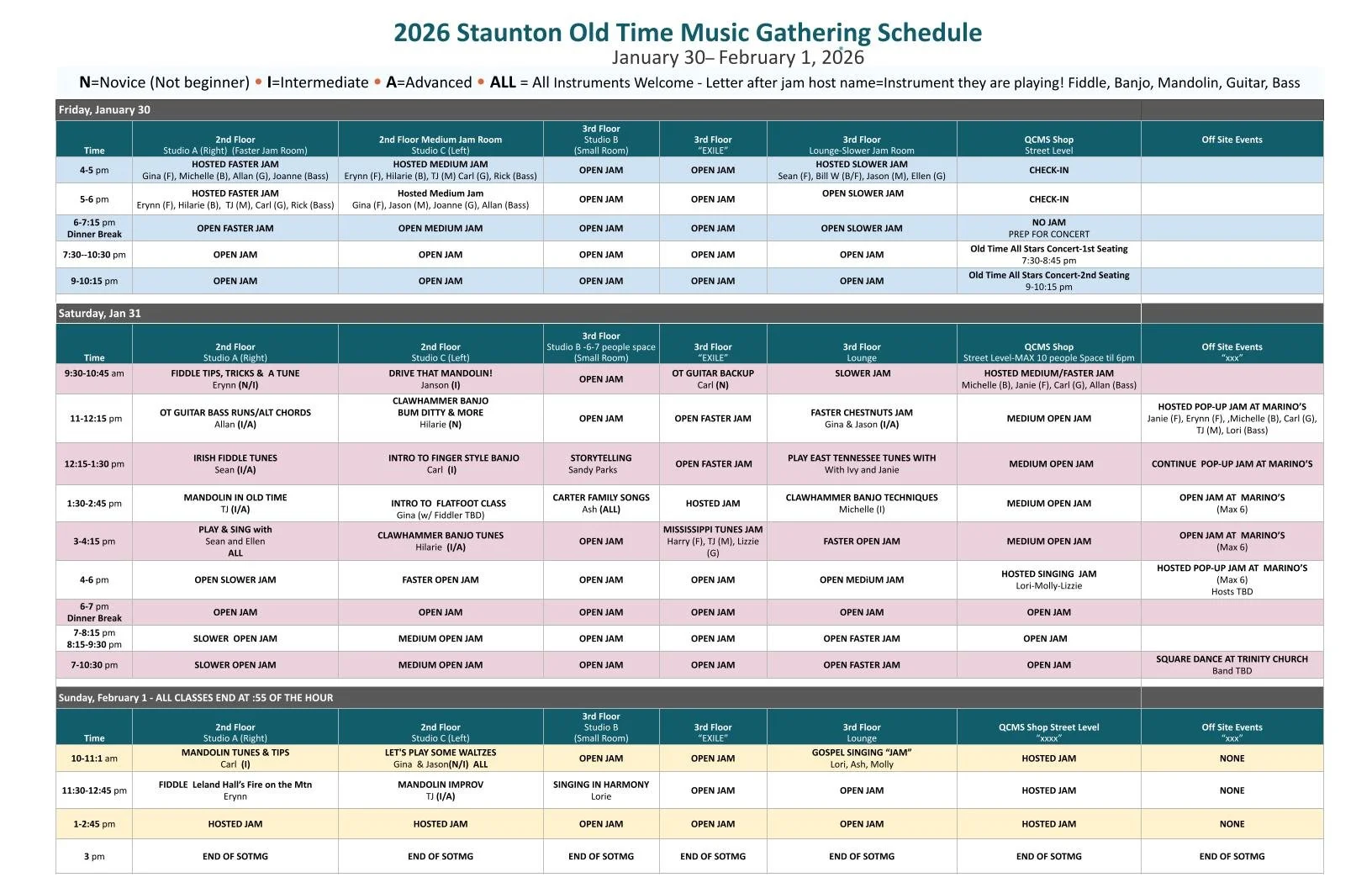 2026 Staunton Old Time Music Gathering Schedule
January 30– February 1, 2026

N=Novice (Not beginner) • I=Intermediate • A=Advanced • ALL = All Instruments Welcome - Letter after jam host name=Instrument they are playing! Fiddle, Banjo, Mandolin, Guitar, Bass

Friday, January 30

| Time | 2nd Floor Studio A (Right) (Faster Jam Room) | 2nd Floor Medium Jam Room Studio C (Left) | 3rd Floor Studio B (Small Room) | 3rd Floor "EXILE" | 3rd Floor Lounge-Slower Jam Room | QCMS Shop Street Level | Off Site Events |
|---|---|---|---|---|---|---|---|
| 4-5 pm | HOSTED FASTER JAM Gina (F), Michelle (B), Allan (G), Joanne (Bass) | HOSTED MEDIUM JAM Erynn (F), Hilarie (B), TJ (M) Carl (G), Rick (Bass) | OPEN JAM | OPEN JAM | HOSTED SLOWER JAM Sean (F), Bill W (B/F), Jason (M), Ellen (G) | CHECK-IN | |
| 5-6 pm | HOSTED FASTER JAM Erynn (F), Hilarie (B), TJ (M), Carl (G), Rick (Bass) | Hosted Medium Jam Gina (F), Jason (M), Joanne (G), Allan (Bass) | OPEN JAM | OPEN JAM | OPEN SLOWER JAM | CHECK-IN | |
| 6-7:15 pm Dinner Break | OPEN FASTER JAM | OPEN MEDIUM JAM | OPEN JAM | OPEN JAM | OPEN SLOWER JAM | NO JAM PREP FOR CONCERT | |
| 7:30--10:30 pm | OPEN JAM | OPEN JAM | OPEN JAM | OPEN JAM | OPEN JAM | Old Time All Stars Concert-1st Seating 7:30-8:45 pm | |
| 9-10:15 pm | OPEN JAM | OPEN JAM | OPEN JAM | OPEN JAM | OPEN JAM | Old Time All Stars Concert-2nd Seating 9-10:15 pm | |

Saturday, Jan 31

| Time | 2nd Floor Studio A (Right) | 2nd Floor Studio C (Left) | 3rd Floor Studio B -6-7 people space (Small Room) | 3rd Floor "EXILE" | 3rd Floor Lounge | QCMS Shop Street Level-MAX 10 people Space til 6pm | Off Site Events "xxx" |
|---|---|---|---|---|---|---|---|
| 9:30-10:45 am | FIDDLE TIPS, TRICKS & A TUNE Erynn (N/I) | DRIVE THAT MANDOLIN! Janson (I) | OPEN JAM | OT GUITAR BACKUP Carl (N) | SLOWER JAM | HOSTED MEDIUM/FASTER JAM Michelle (B), Janie (F), Carl (G), Allan (Bass) | |
| 11-12:15 pm | OT GUITAR BASS RUNS/ALT CHORDS Allan (I/A) | CLAWHAMMER BANJO BUM DITTY & MORE Hilarie (N) | OPEN JAM | OPEN FASTER JAM | FASTER CHESTNUTS JAM Gina & Jason (I/A) | MEDIUM OPEN JAM | HOSTED POP-UP JAM AT MARINO'S Janie (F), Erynn (F), ,Michelle (B), Carl (G), TJ (M), Lori (Bass) |
| 12:15-1:30 pm | IRISH FIDDLE TUNES Sean (I/A) | INTRO TO FINGER STYLE BANJO Carl (I) | STORYTELLING Sandy Parks | OPEN FASTER JAM | PLAY EAST TENNESSEE TUNES WITH With Ivy and Janie | MEDIUM OPEN JAM | CONTINUE POP-UP JAM AT MARINO'S |
| 1:30-2:45 pm | MANDOLIN IN OLD TIME TJ (I/A) | INTRO TO FLATFOOT CLASS Gina (w/ Fiddler TBD) | CARTER FAMILY SONGS Ash (ALL) | HOSTED JAM | CLAWHAMMER BANJO TECHNIQUES Michelle (I) | MEDIUM OPEN JAM | OPEN JAM AT MARINO'S (Max 6) |
| 3-4:15 pm | PLAY & SING with Sean and Ellen ALL | CLAWHAMMER BANJO TUNES Hilarie (I/A) | OPEN JAM | MISSISSIPPI TUNES JAM Harry (F), TJ (M), Lizzie (G) | FASTER OPEN JAM | MEDIUM OPEN JAM | OPEN JAM AT MARINO'S (Max 6) |
| 4-6 pm | OPEN SLOWER JAM | FASTER OPEN JAM | OPEN JAM | OPEN JAM | OPEN MEDiUM JAM | HOSTED SINGING JAM Lori-Molly-Lizzie | HOSTED POP-UP JAM AT MARINO'S (Max 6) Hosts TBD |
| 6-7 pm Dinner Break | OPEN JAM | OPEN JAM | OPEN JAM | OPEN JAM | OPEN JAM | OPEN JAM | |
| 7-8:15 pm 8:15-9:30 pm | SLOWER OPEN JAM | MEDIUM OPEN JAM | OPEN JAM | OPEN JAM | OPEN FASTER JAM | OPEN JAM | |
| 7-10:30 pm | SLOWER OPEN JAM | MEDIUM OPEN JAM | OPEN JAM | OPEN JAM | OPEN FASTER JAM | OPEN JAM | SQUARE DANCE AT TRINITY CHURCH Band TBD |

Sunday, February 1 - ALL CLASSES END AT :55 OF THE HOUR

| Time | 2nd Floor Studio A (Right) | 2nd Floor Studio C (Left) | 3rd Floor Studio B (Small Room) | 3rd Floor "EXILE" | 3rd Floor Lounge | QCMS Shop Street Level "xxxx" | Off Site Events "xxx" |
|---|---|---|---|---|---|---|---|
| 10-11:1 am | MANDOLIN TUNES & TIPS Carl (I) | LET'S PLAY SOME WALTZES Gina & Jason(N/I) ALL | OPEN JAM | OPEN JAM | GOSPEL SINGING "JAM" Lori, Ash, Molly | HOSTED JAM | NONE |
| 11:30-12:45 pm | FIDDLE Leland Hall's Fire on the Mtn Erynn | MANDOLIN IMPROV TJ (I/A) | SINGING IN HARMONY Lorie | OPEN JAM | OPEN JAM | HOSTED JAM | NONE |
| 1-2:45 pm | HOSTED JAM | HOSTED JAM | OPEN JAM | OPEN JAM | OPEN JAM | HOSTED JAM | NONE |
| 3 pm | END OF SOTMG | END OF SOTMG | END OF SOTMG | END OF SOTMG | END OF SOTMG | END OF SOTMG | END OF SOTMG |